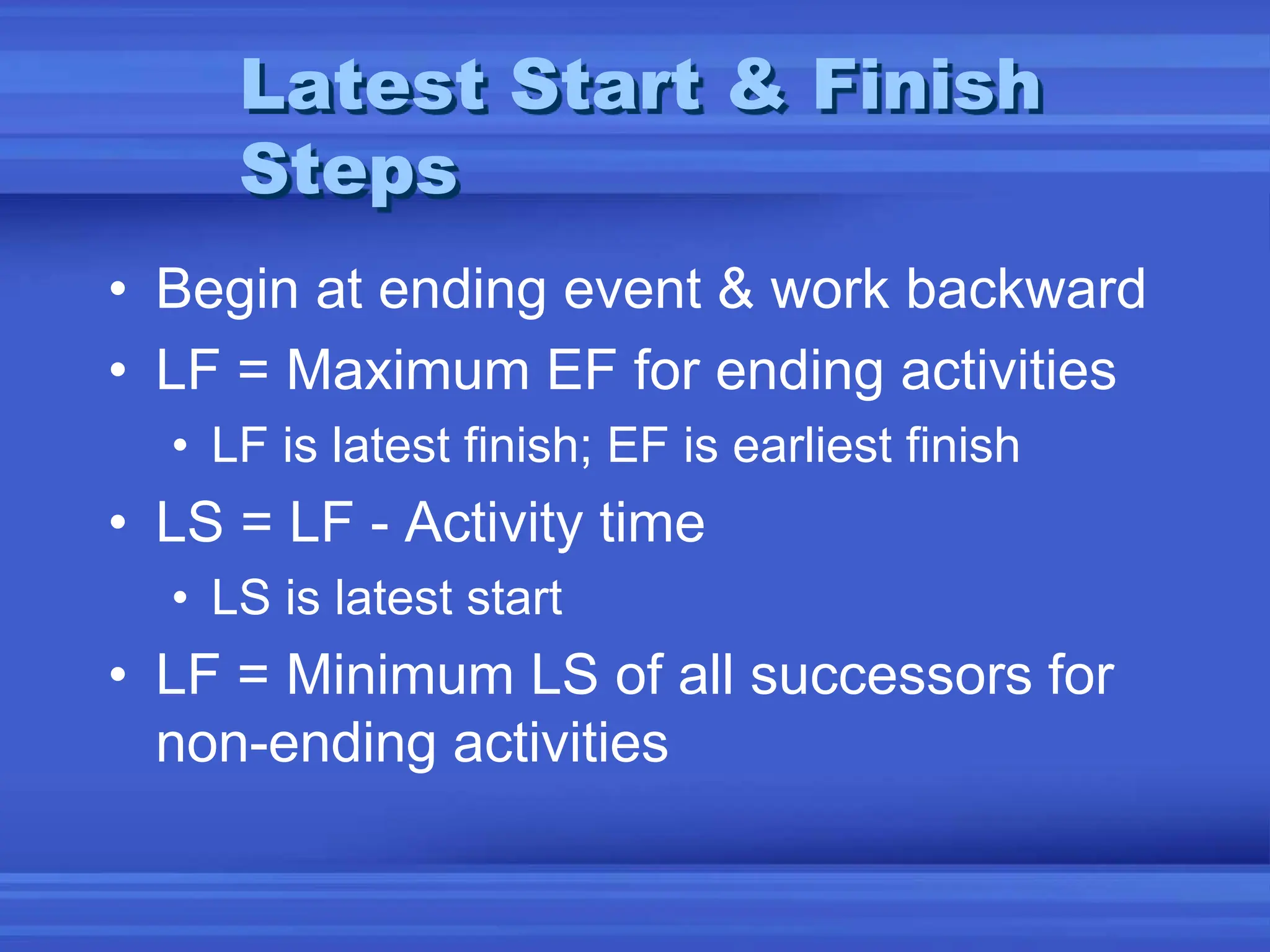 Latest Start & Finish Steps

• Begin at ending event & work backward
• LF = Maximum EF for ending activities
  • LF is latest finish; EF is earliest finish
• LS = LF - Activity time
  • LS is latest start
• LF = Minimum LS of all successors for non-ending activities